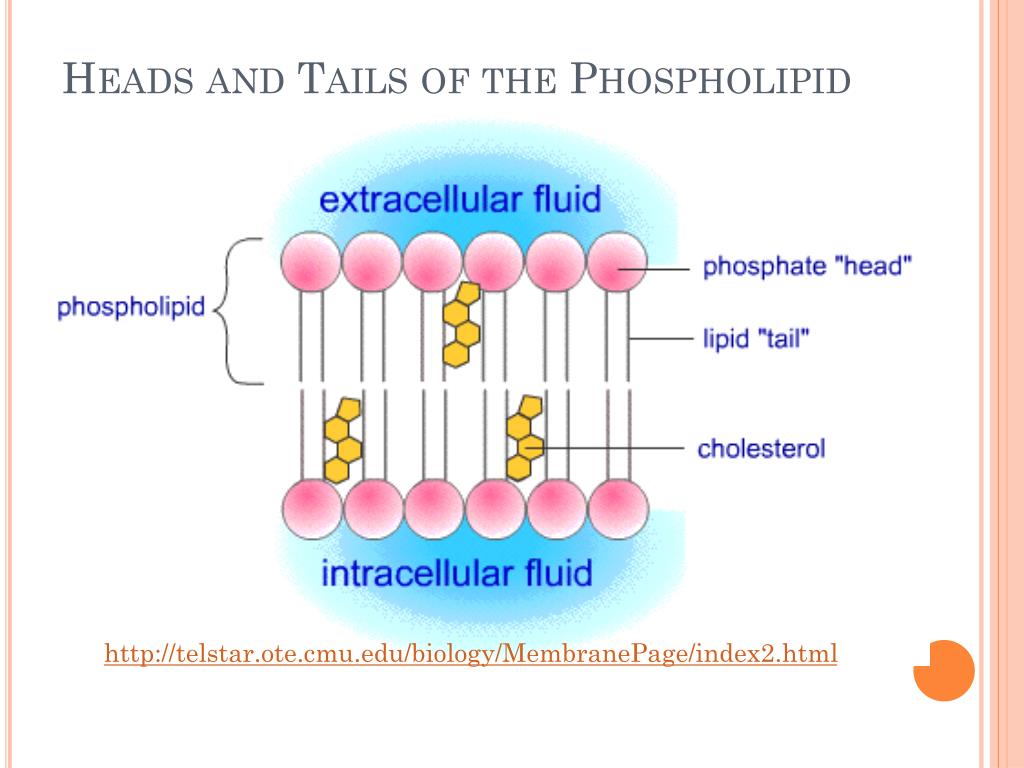 HEADS AND TAILS OF THE PHOSPHOLIPID

extracellular fluid

phospholipid

phosphate "head"

lipid "tail"

cholesterol

intracellular fluid

http://telstar.ote.cmu.edu/biology/MembranePage/index2.html